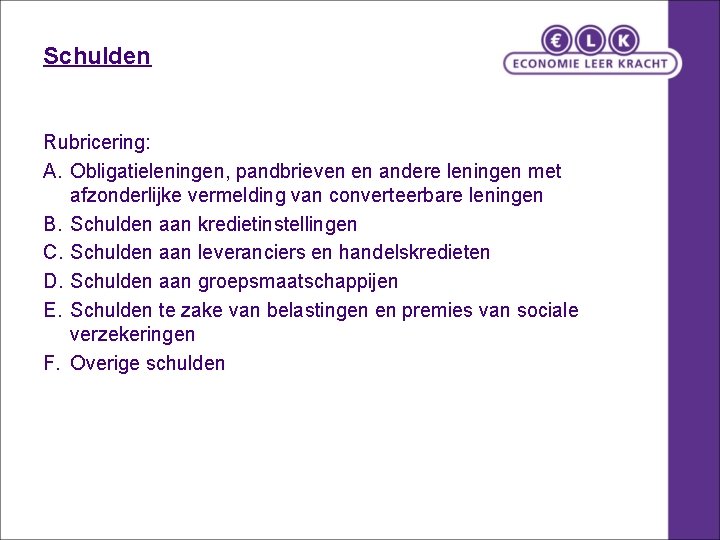 Schulden

€ L K
ECONOMIE LEER KRACHT

Rubricering:

A. Obligatieleningen, pandbrieven en andere leningen met afzonderlijke vermelding van converteerbare leningen

B. Schulden aan kredietinstellingen

C. Schulden aan leveranciers en handelskredieten

D. Schulden aan groepsmaatschappijen

E. Schulden te zake van belastingen en premies van sociale verzekeringen

F. Overige schulden